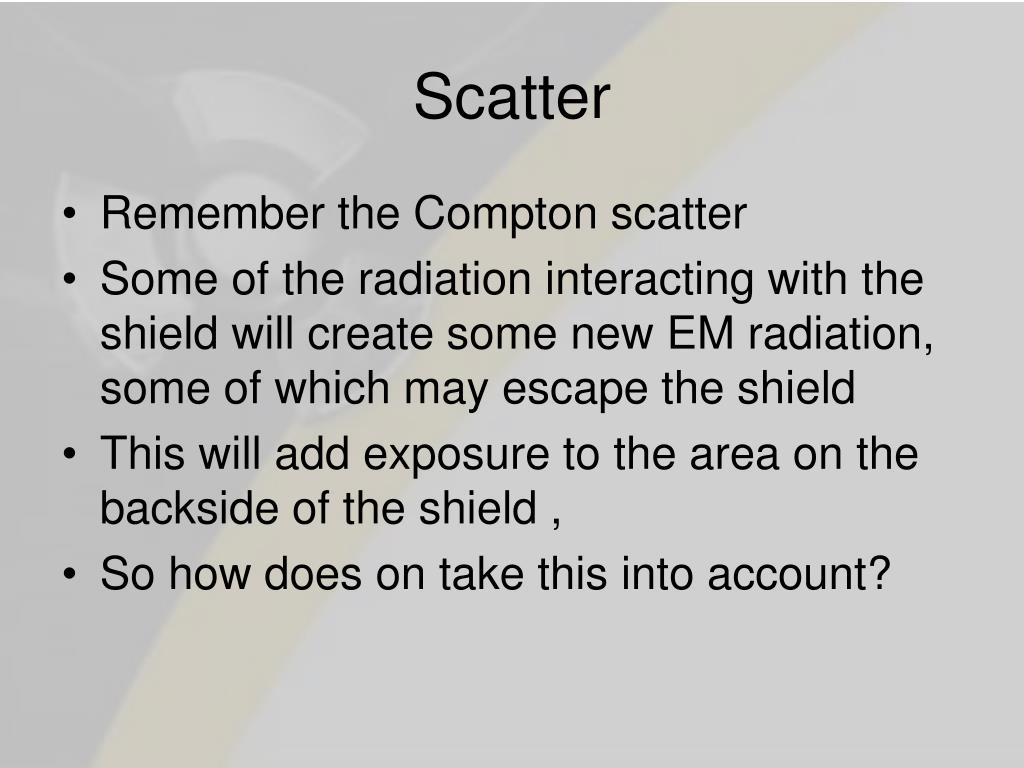 Scatter

• Remember the Compton scatter
• Some of the radiation interacting with the shield will create some new EM radiation, some of which may escape the shield
• This will add exposure to the area on the backside of the shield ,
• So how does on take this into account?